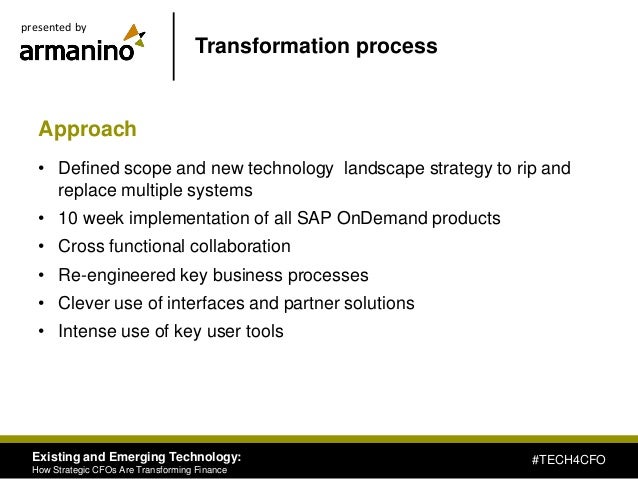 presented by
armanino

Transformation process

Approach

• Defined scope and new technology landscape strategy to rip and replace multiple systems
• 10 week implementation of all SAP OnDemand products
• Cross functional collaboration
• Re-engineered key business processes
• Clever use of interfaces and partner solutions
• Intense use of key user tools

Existing and Emerging Technology:
How Strategic CFOs Are Transforming Finance

#TECH4CFO